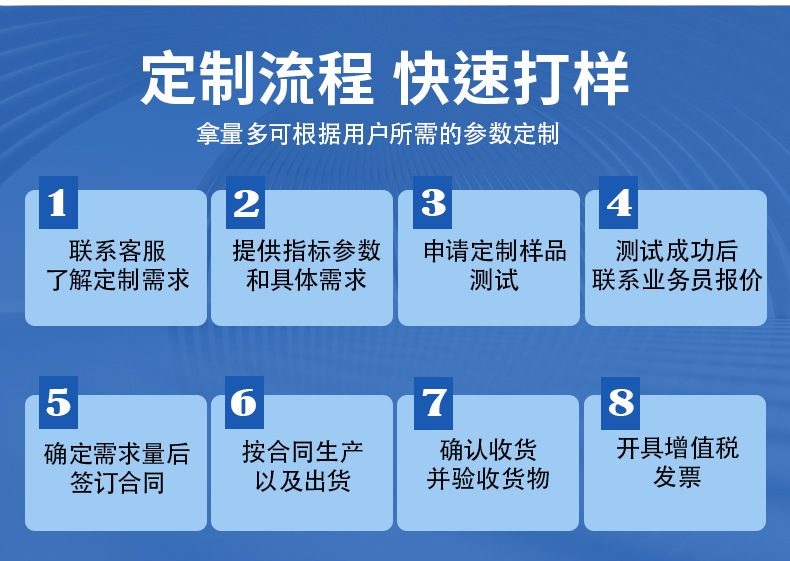 定制流程 快速打样

拿量多可根据用户所需的参数定制

1
联系客服
了解定制需求

2
提供指标参数
和具体需求

3
申请定制样品
测试

4
测试成功后
联系业务员报价

5
确定需求量后
签订合同

6
按合同生产
以及出货

7
确认收货
并验收货物

8
开具增值税
发票